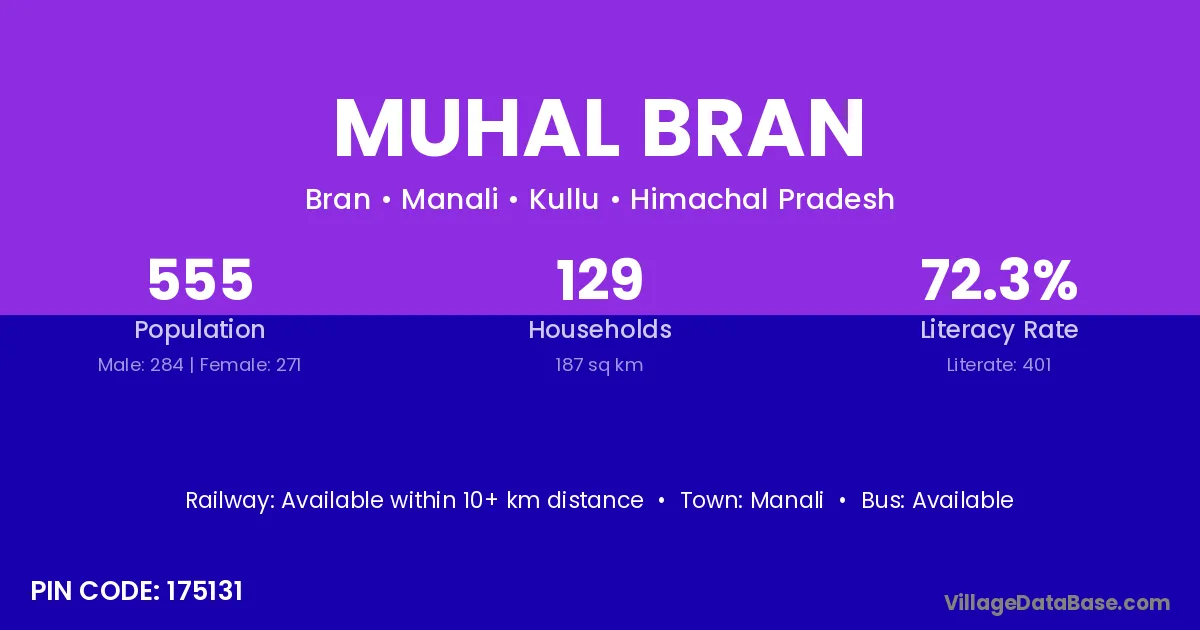 MUHAL BRAN

Bran • Manali • Kullu • Himachal Pradesh

555
Population
Male: 284 | Female: 271

129
Households
187 sq km

72.3%
Literacy Rate
Literate: 401

Railway: Available within 10+ km distance • Town: Manali • Bus: Available

PIN CODE: 175131

VillageDataBase.com